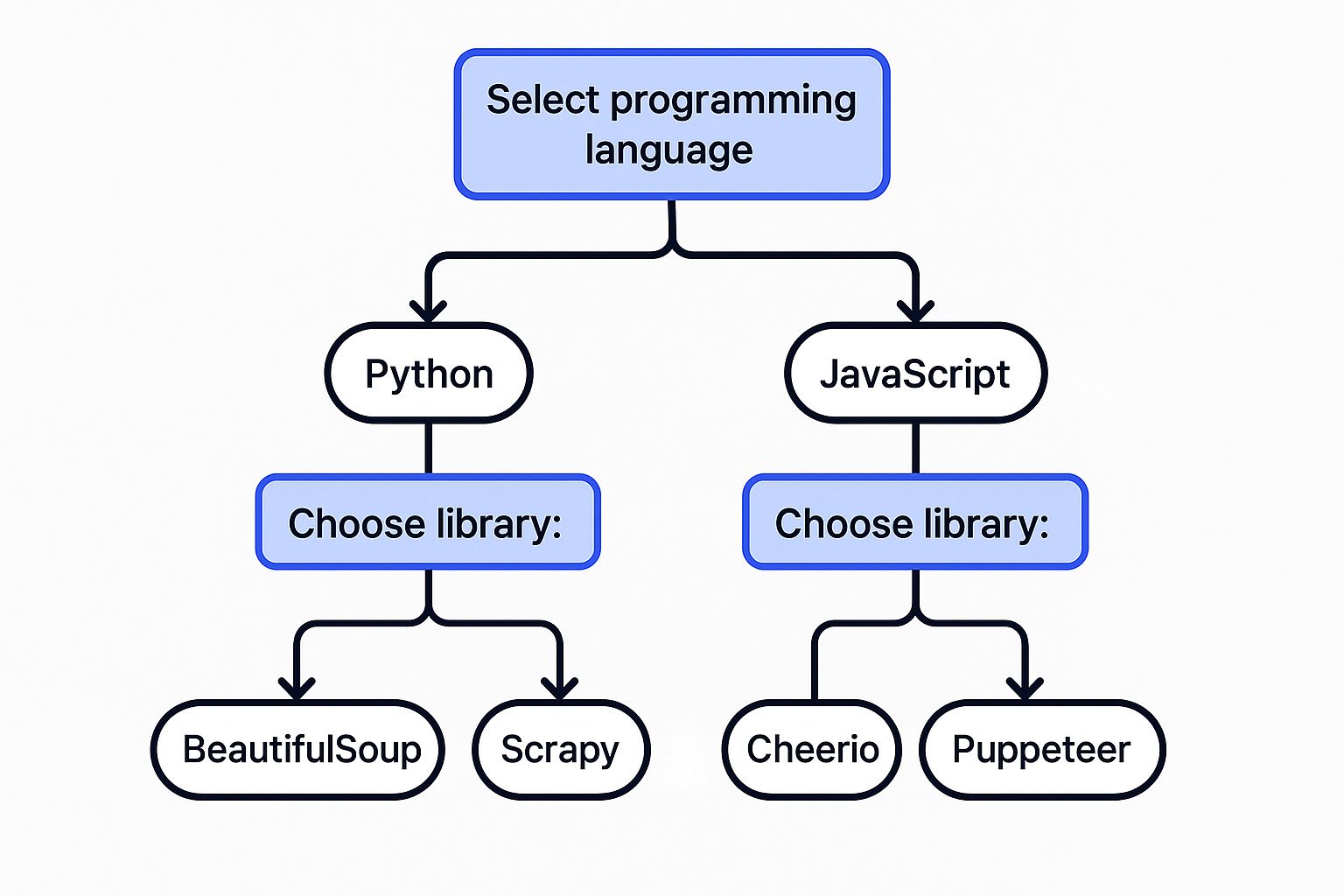 Select programming language

Python

JavaScript

Choose library:

Choose library:

BeautifulSoup

Scrapy

Cheerio

Puppeteer